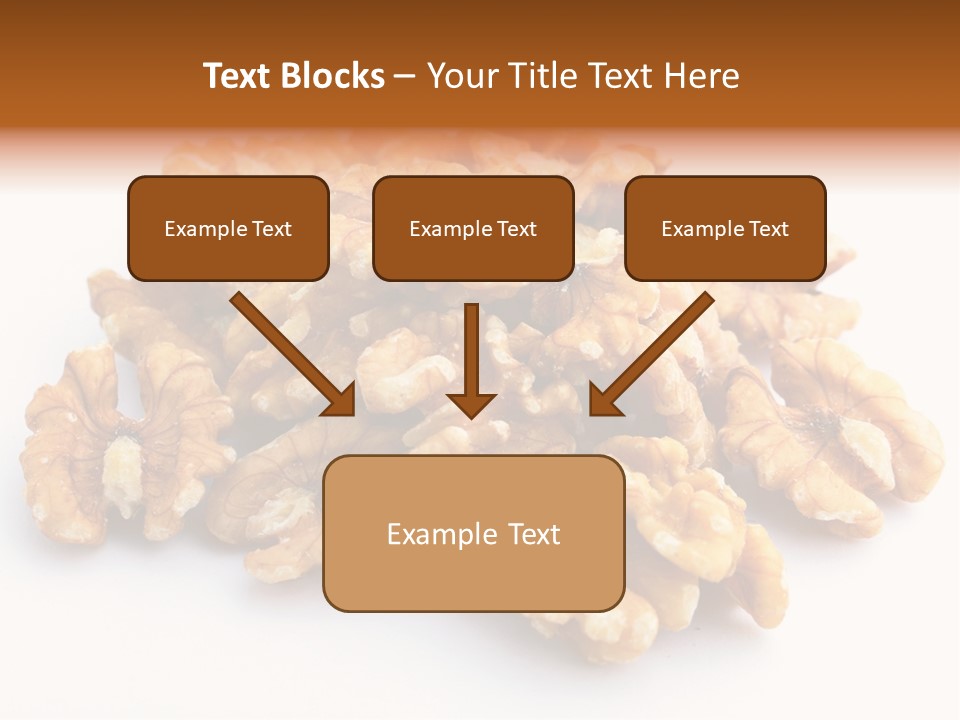 Text Blocks – Your Title Text Here

Example Text

Example Text

Example Text

Example Text